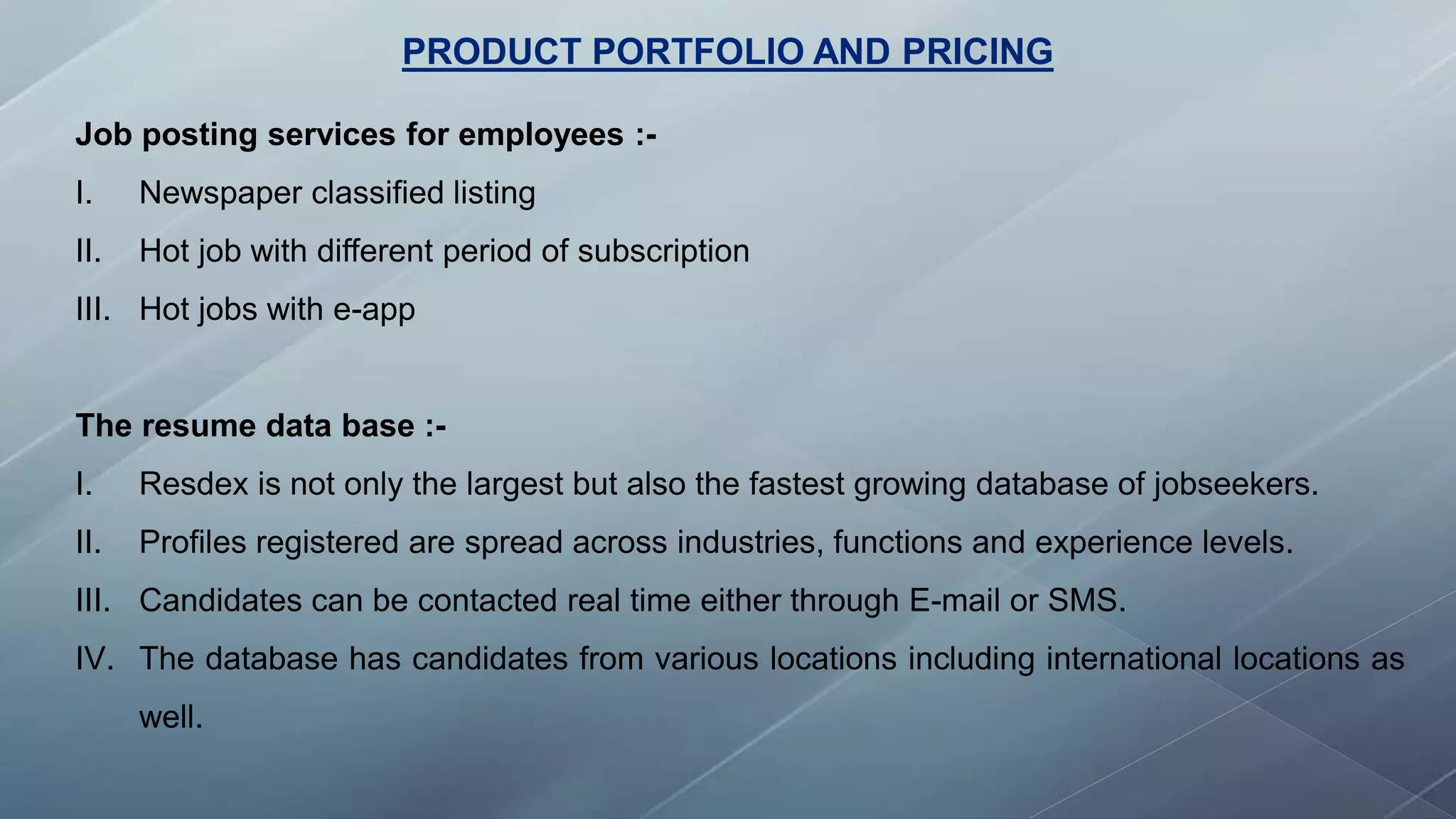 PRODUCT PORTFOLIO AND PRICING

Job posting services for employees :-

I. Newspaper classified listing

II. Hot job with different period of subscription

III. Hot jobs with e-app

The resume data base :-

I. Resdex is not only the largest but also the fastest growing database of jobseekers.

II. Profiles registered are spread across industries, functions and experience levels.

III. Candidates can be contacted real time either through E-mail or SMS.

IV. The database has candidates from various locations including international locations as well.